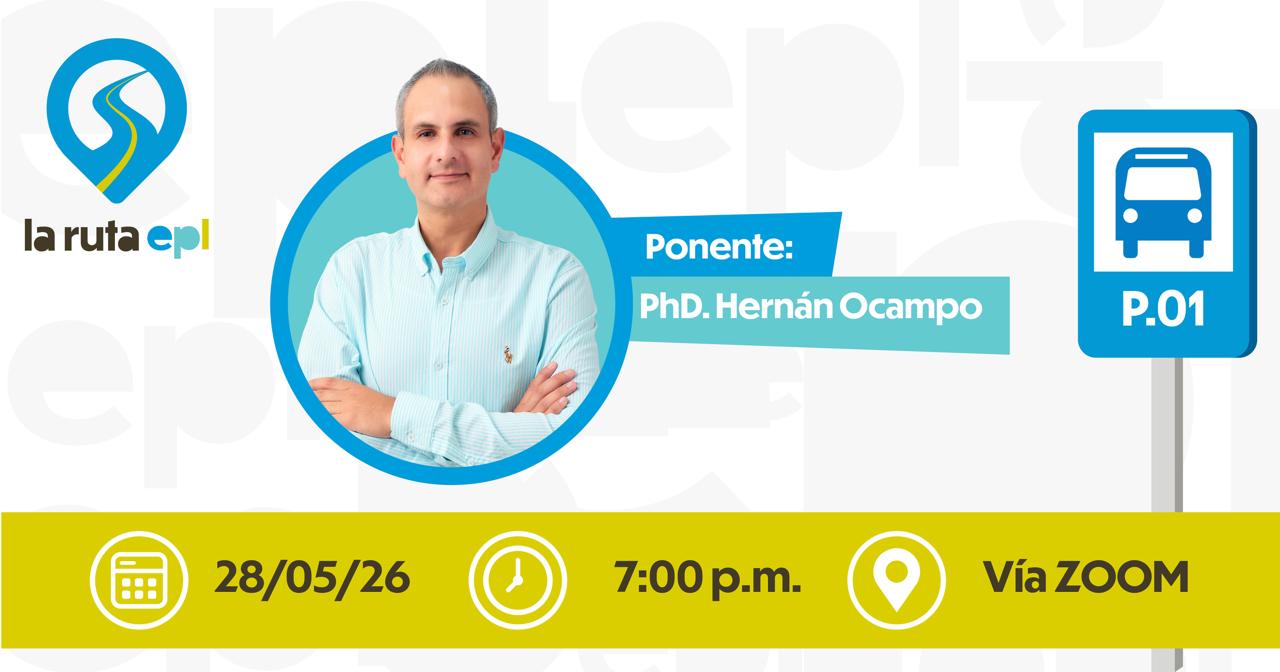 la ruta epl

Ponente:
PhD. Hernán Ocampo

P.01

28/05/26

7:00 p.m.

Vía ZOOM